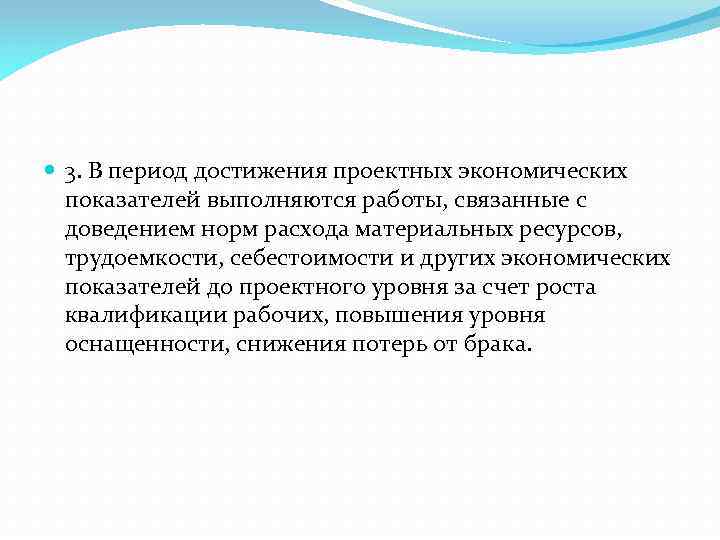 3. В период достижения проектных экономических показателей выполняются работы, связанные с доведением норм расхода материальных ресурсов, трудоемкости, себестоимости и других экономических показателей до проектного уровня за счет роста квалификации рабочих, повышения уровня оснащенности, снижения потерь от брака.